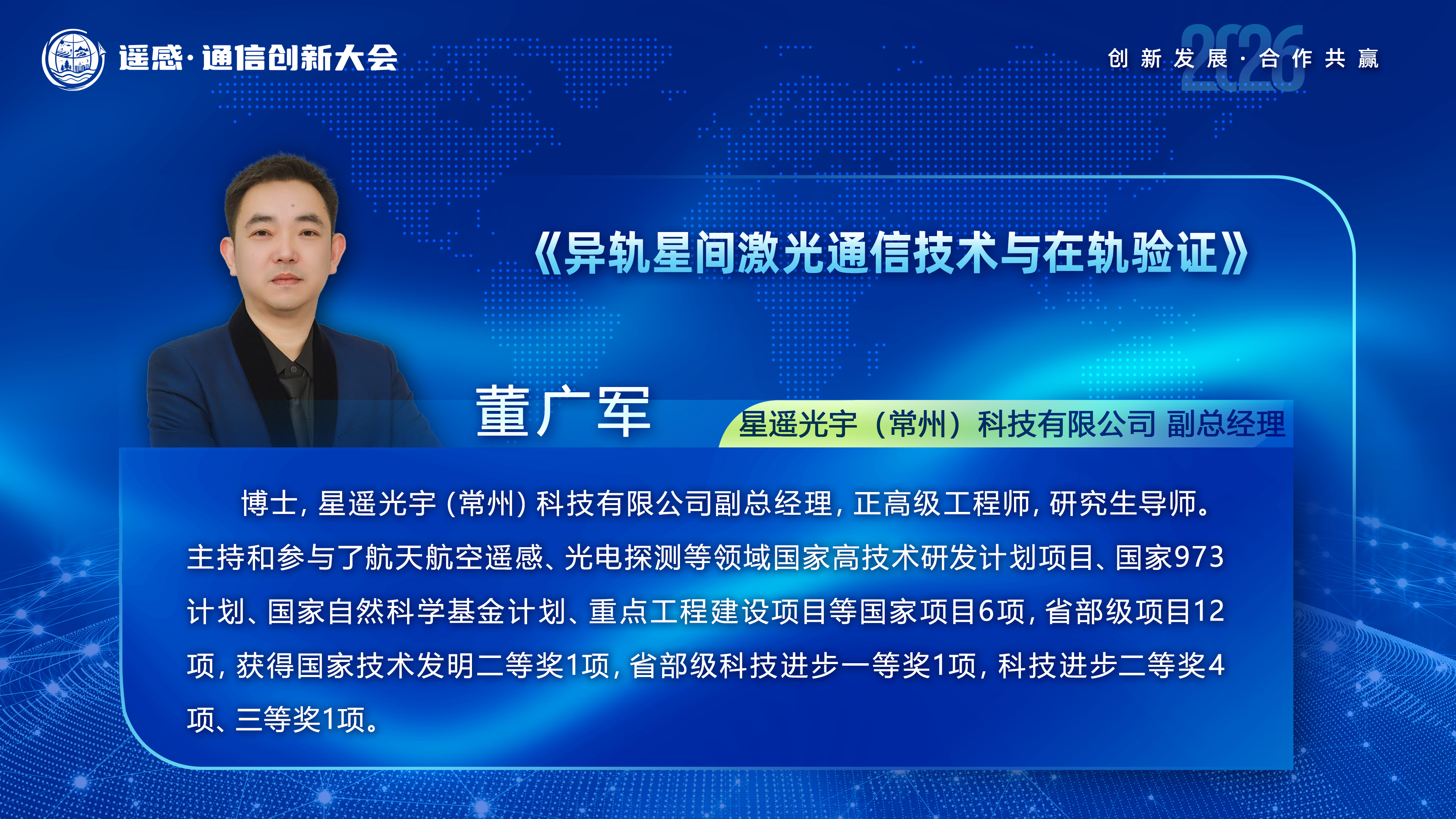 遥感·通信创新大会

2026 创新发展·合作共赢

《异轨星间激光通信技术与在轨验证》

董广军

星遥光宇（常州）科技有限公司 副总经理

博士，星遥光宇（常州）科技有限公司副总经理，正高级工程师，研究生导师。主持和参与了航天航空遥感、光电探测等领域国家高技术研发计划项目、国家973计划、国家自然科学基金计划、重点工程建设项目等国家项目6项，省部级项目12项，获得国家技术发明二等奖1项，省部级科技进步一等奖1项，科技进步二等奖4项、三等奖1项。